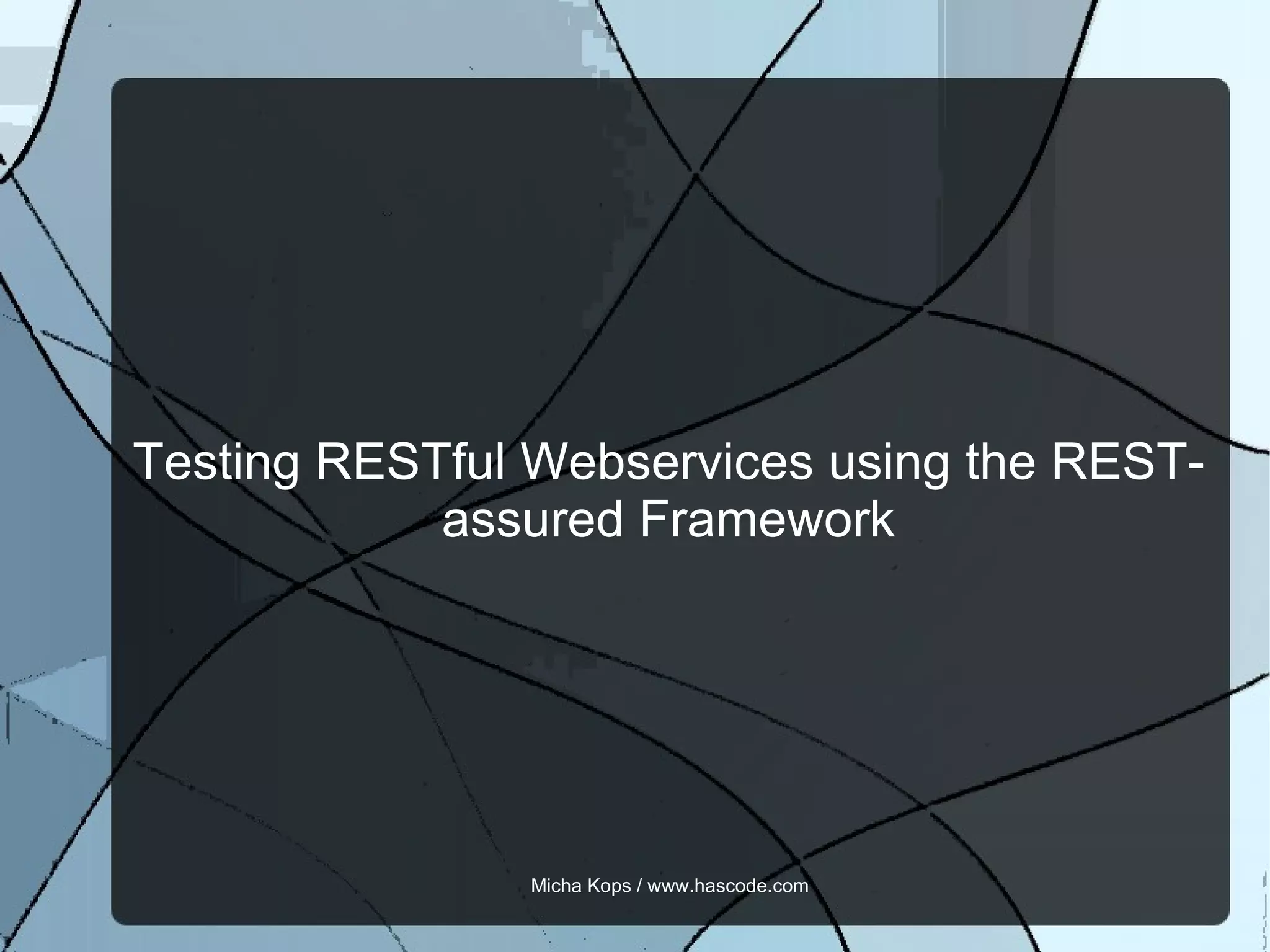 Testing RESTful Webservices using the REST-assured Framework

Micha Kops / www.hascode.com